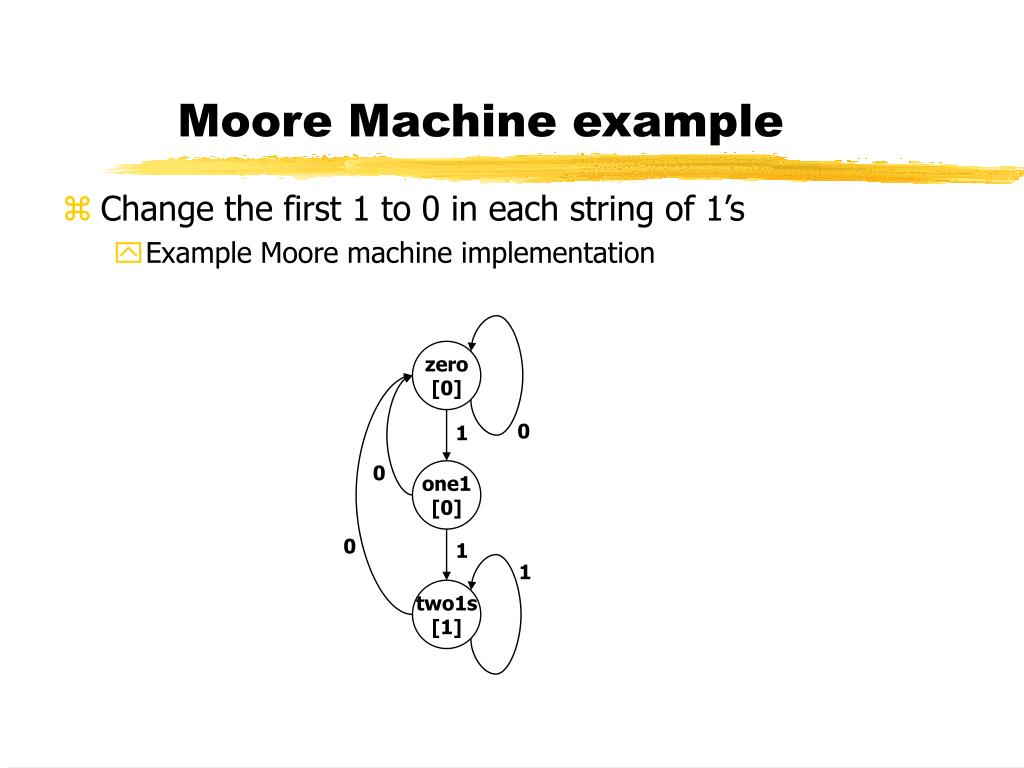 Moore Machine example

Change the first 1 to 0 in each string of 1's

Example Moore machine implementation

zero
[0]

1

0

0

one1
[0]

0

1

1

two1s
[1]